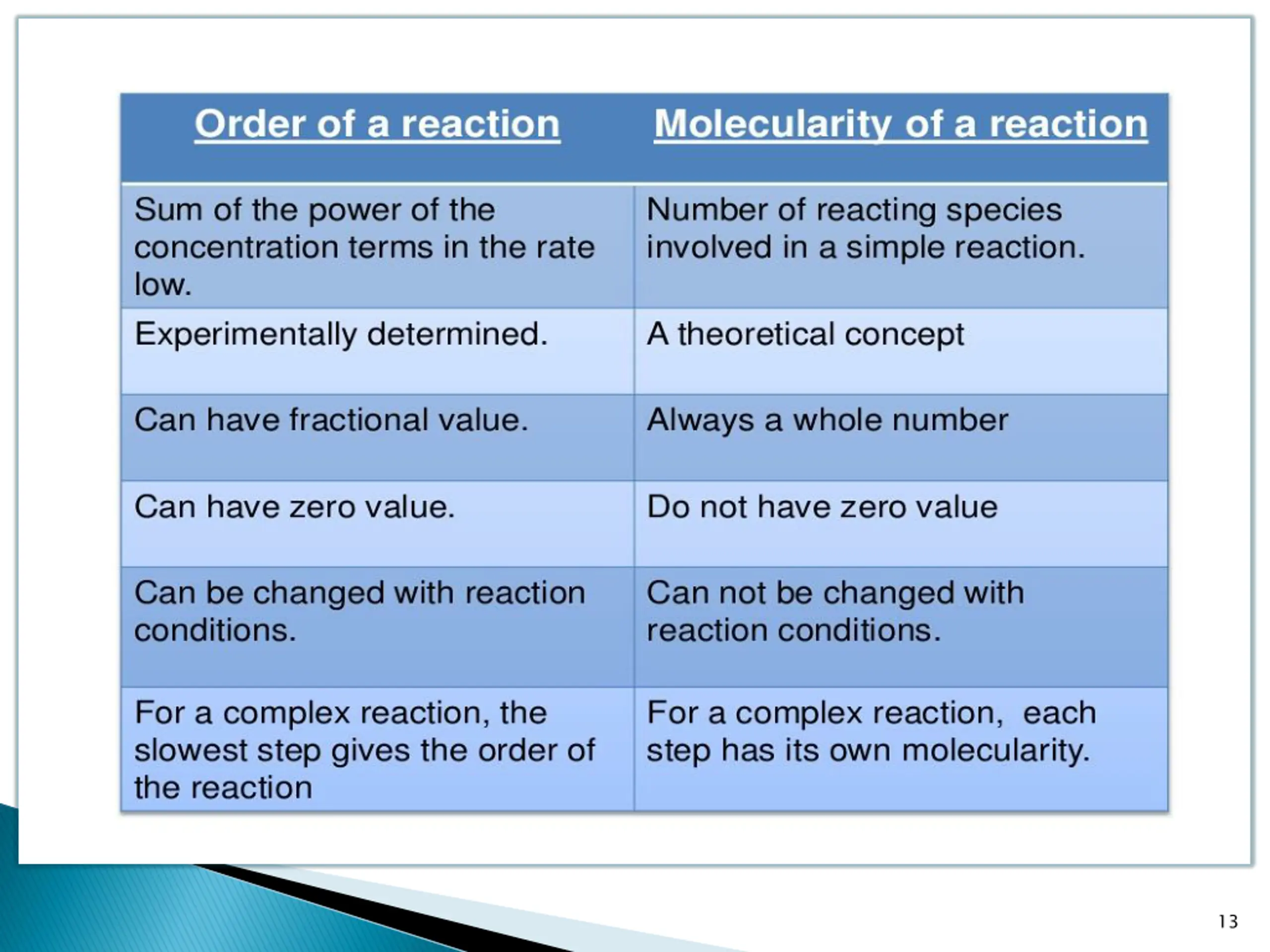 | Order of a reaction | Molecularity of a reaction |
|---|---|
| Sum of the power of the concentration terms in the rate low. | Number of reacting species involved in a simple reaction. |
| Experimentally determined. | A theoretical concept |
| Can have fractional value. | Always a whole number |
| Can have zero value. | Do not have zero value |
| Can be changed with reaction conditions. | Can not be changed with reaction conditions. |
| For a complex reaction, the slowest step gives the order of the reaction | For a complex reaction, each step has its own molecularity. |

13